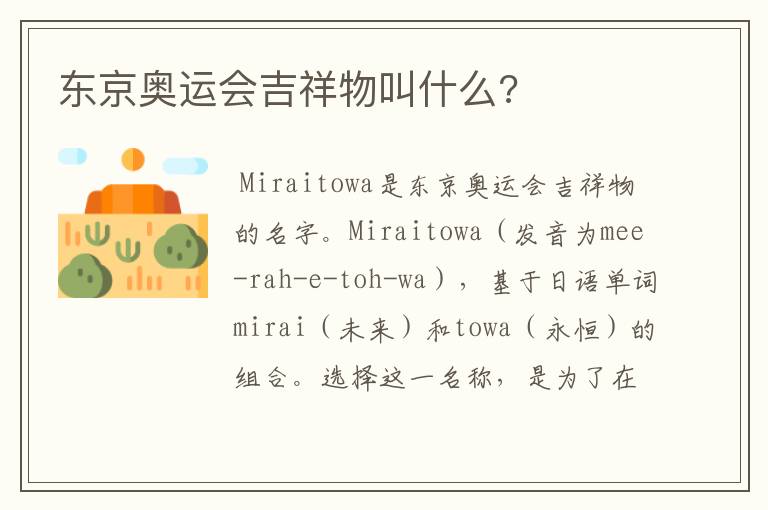 东京奥运会吉祥物叫什么?

Miraitowa是东京奥运会吉祥物的名字。Miraitowa（发音为mee-rah-e-toh-wa），基于日语单词mirai（未来）和towa（永恒）的组合。选择这一名称，是为了在